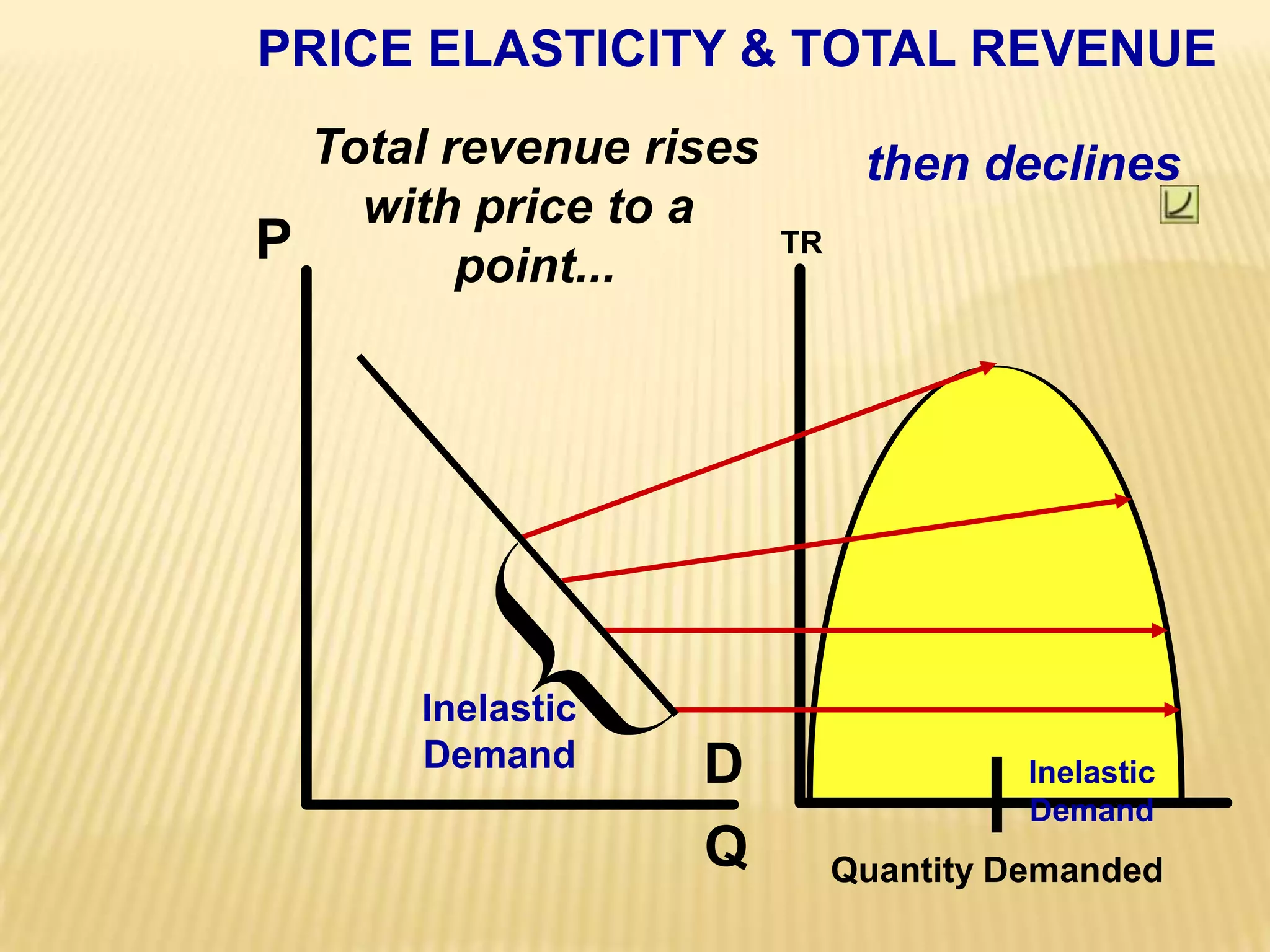 PRICE ELASTICITY & TOTAL REVENUE

Total revenue rises with price to a point...

then declines

P

TR

Inelastic Demand

D

Q

Inelastic Demand

Quantity Demanded